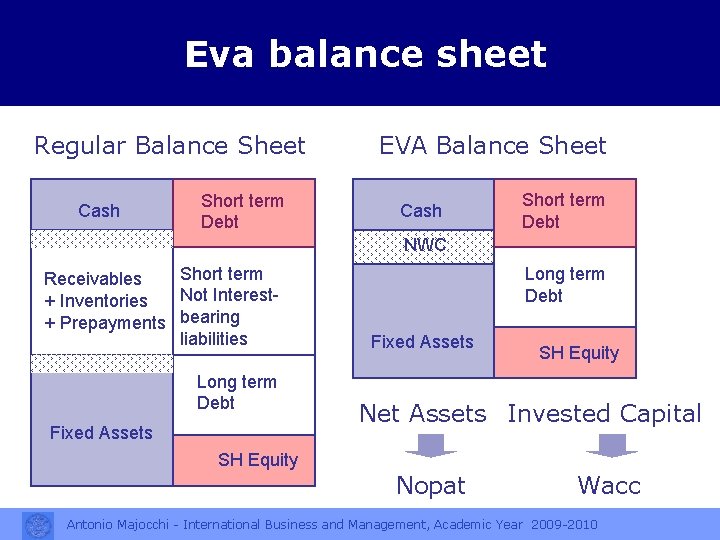 Eva balance sheet

Regular Balance Sheet

Cash

Receivables
+ Inventories
+ Prepayments

Fixed Assets

Short term Debt

Short term Not Interest-bearing liabilities

Long term Debt

SH Equity

EVA Balance Sheet

Cash

NWC

Fixed Assets

Short term Debt

Long term Debt

SH Equity

Net Assets

Nopat

Invested Capital

Wacc

Antonio Majocchi - International Business and Management, Academic Year 2009-2010